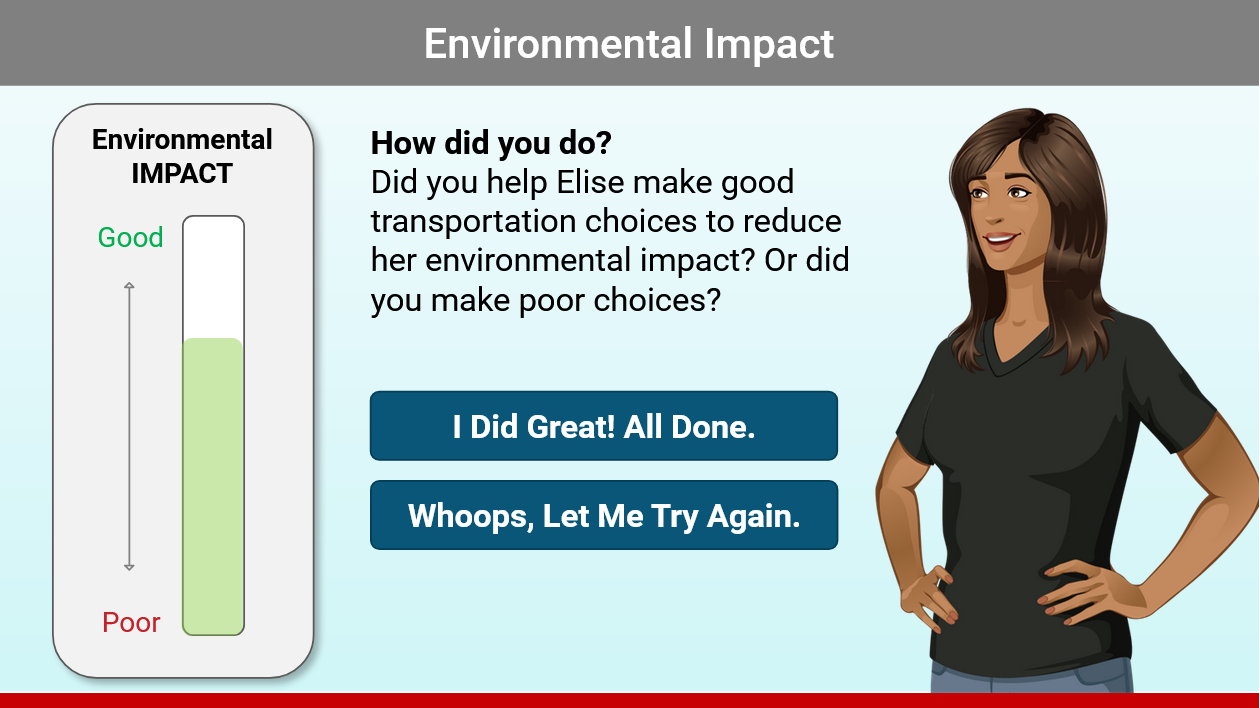 Environmental Impact

Environmental IMPACT

Good

Poor

How did you do?
Did you help Elise make good transportation choices to reduce her environmental impact? Or did you make poor choices?

I Did Great! All Done.

Whoops, Let Me Try Again.